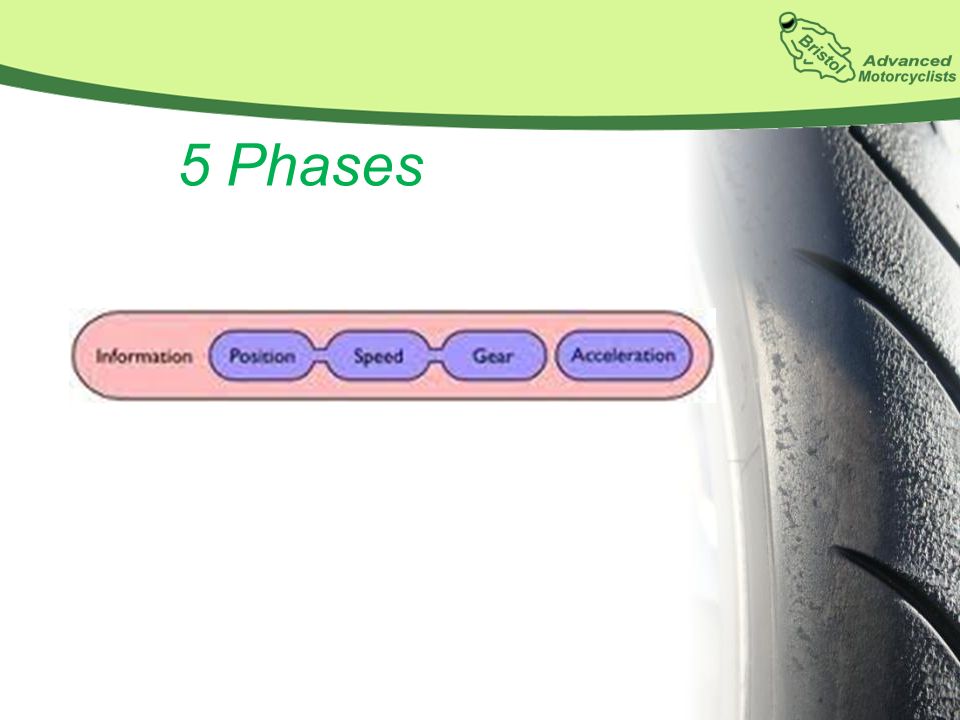 Bristol Advanced Motorcyclists

5 Phases

Information Position Speed Gear Acceleration